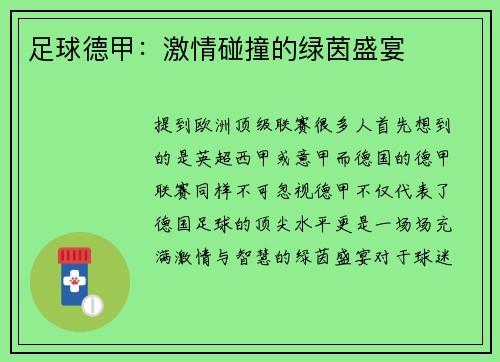 足球德甲：激情碰撞的绿茵盛宴

提到欧洲顶级联赛很多人首先想到的是英超西甲或意甲而德国的德甲联赛同样不可忽视德甲不仅代表了德国足球的顶尖水平更是一场场充满激情与智慧的绿茵盛宴对于球迷